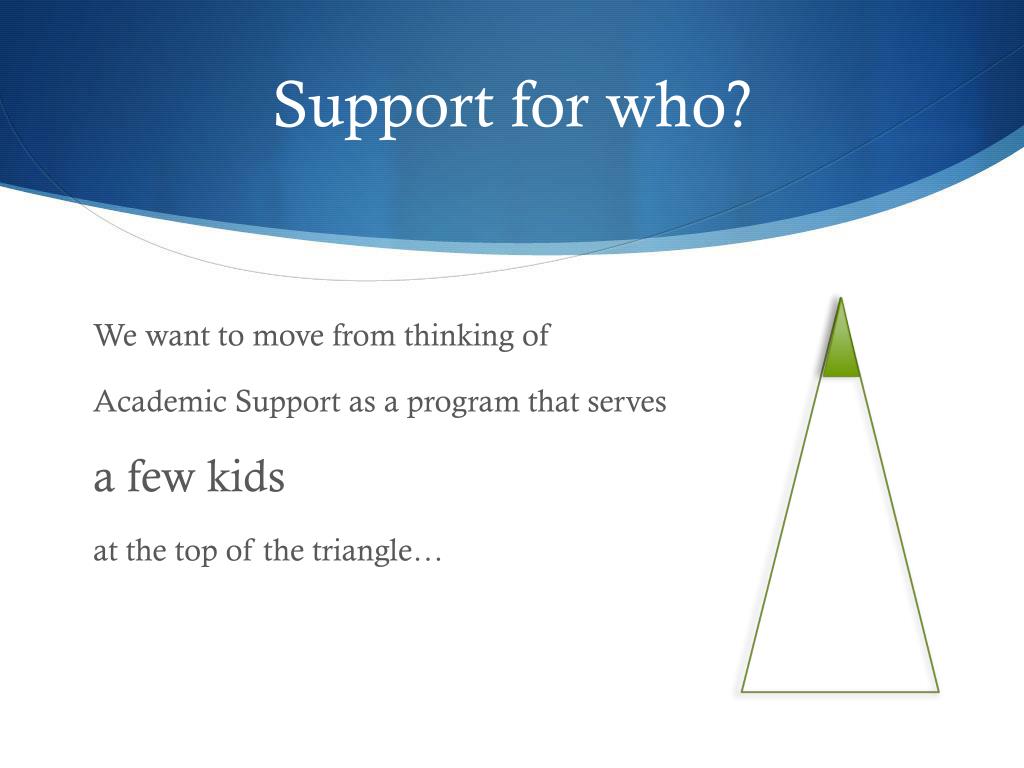 Support for who?

We want to move from thinking of

Academic Support as a program that serves

a few kids

at the top of the triangle…